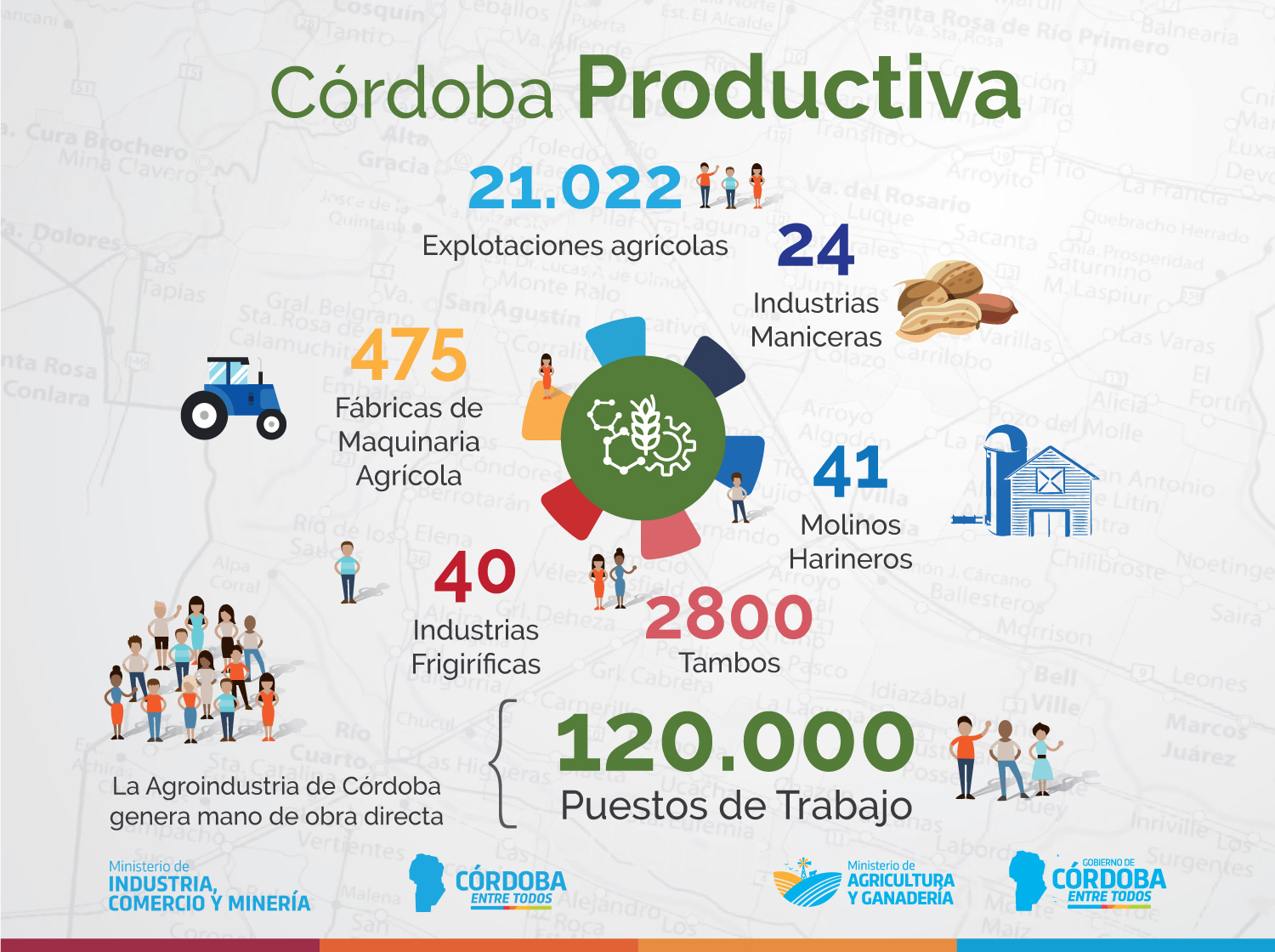 Córdoba Productiva

21.022
Explotaciones agrícolas

24
Industrias Maniceras

475
Fábricas de Maquinaria Agrícola

41
Molinos Harineros

40
Industrias Frigiríficas

2800
Tambos

La Agroindustria de Córdoba genera mano de obra directa

120.000
Puestos de Trabajo

Ministerio de INDUSTRIA, COMERCIO Y MINERÍA

CÓRDOBA ENTRE TODOS

Ministerio de AGRICULTURA Y GANADERÍA

GOBIERNO DE CÓRDOBA ENTRE TODOS